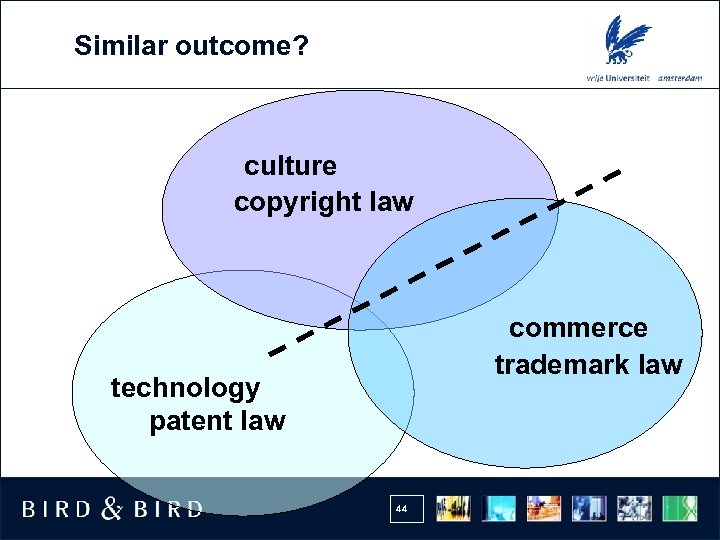 Similar outcome?

vrije Universiteit amsterdam

culture
copyright law

commerce
trademark law

technology
patent law

BIRD & BIRD

44